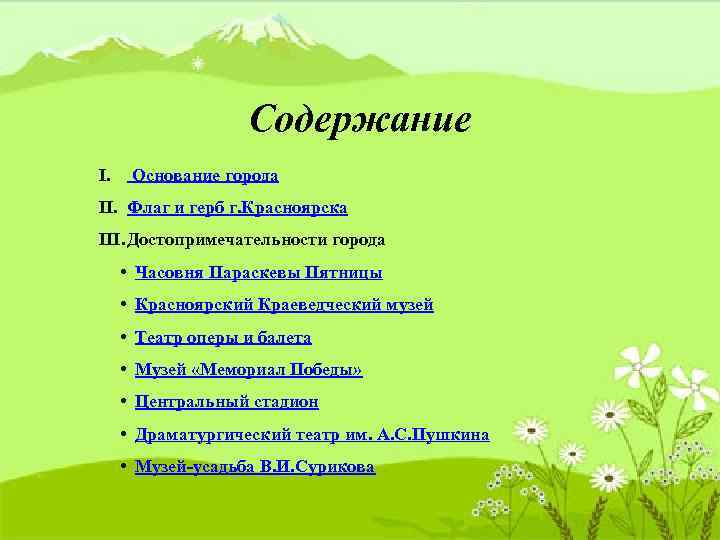 Содержание

I. Основание города

II. Флаг и герб г.Красноярска

III. Достопримечательности города

• Часовня Параскевы Пятницы

• Красноярский Краеведческий музей

• Театр оперы и балета

• Музей «Мемориал Победы»

• Центральный стадион

• Драматургический театр им. А.С.Пушкина

• Музей-усадьба В.И.Сурикова